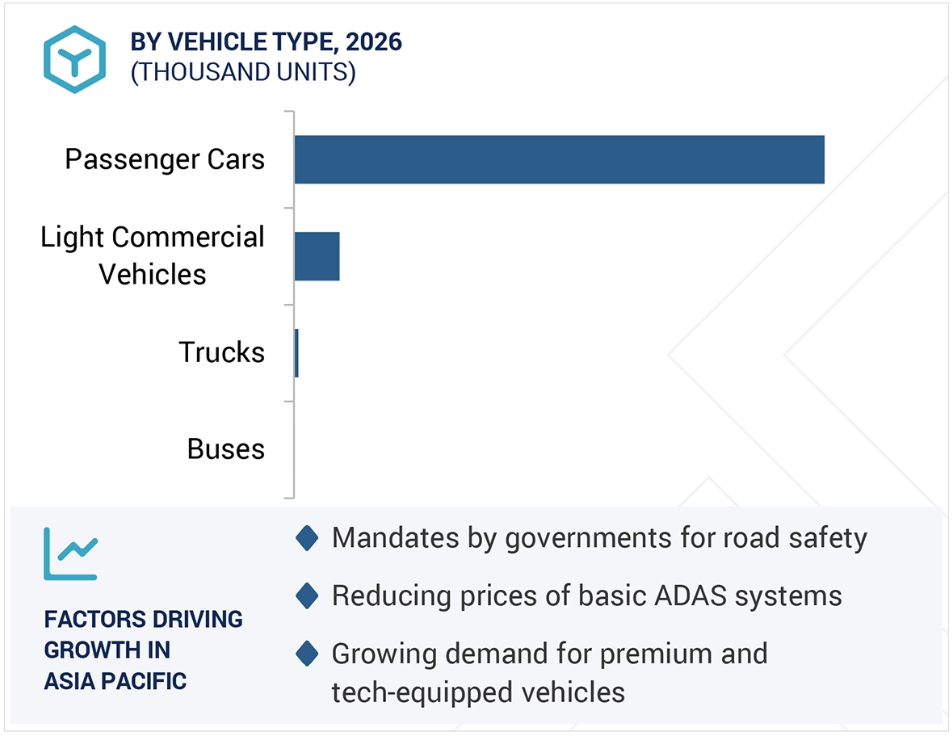 BY VEHICLE TYPE, 2026
(THOUSAND UNITS)

Passenger Cars

Light Commercial Vehicles

Trucks

Buses

FACTORS DRIVING GROWTH IN ASIA PACIFIC

Mandates by governments for road safety

Reducing prices of basic ADAS systems

Growing demand for premium and tech-equipped vehicles